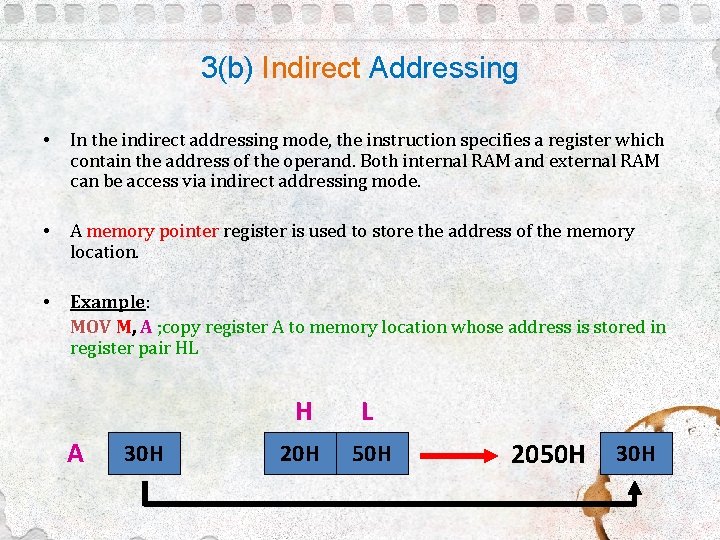 3(b) Indirect Addressing

• In the indirect addressing mode, the instruction specifies a register which contain the address of the operand. Both internal RAM and external RAM can be access via indirect addressing mode.

• A memory pointer register is used to store the address of the memory location.

• Example:
MOV M, A ;copy register A to memory location whose address is stored in register pair HL

H L

A 30H 20H 50H 2050H 30H